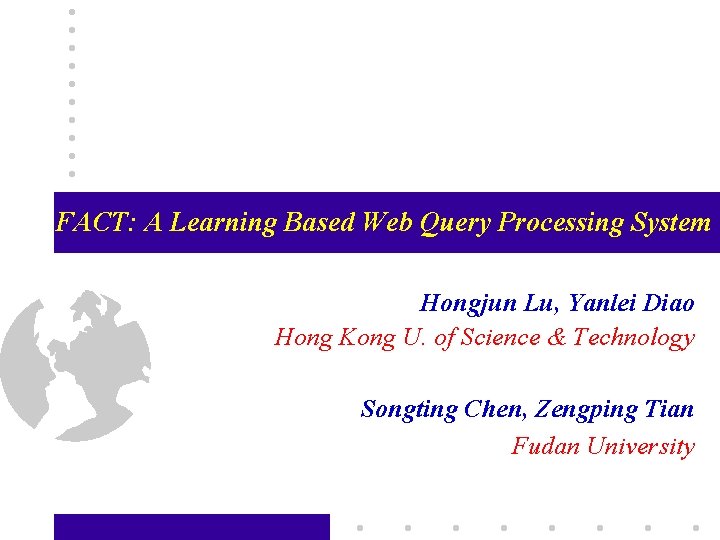 FACT: A Learning Based Web Query Processing System

Hongjun Lu, Yanlei Diao
Hong Kong U. of Science & Technology

Songting Chen, Zengping Tian
Fudan University